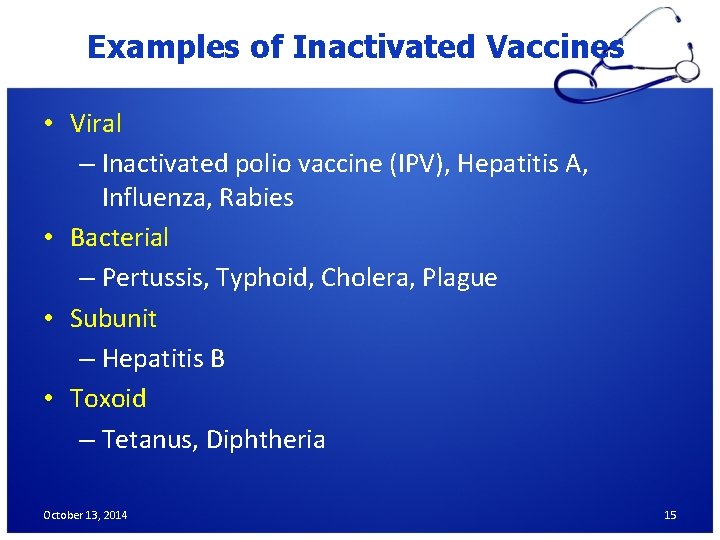 Examples of Inactivated Vaccines

• Viral
– Inactivated polio vaccine (IPV), Hepatitis A, Influenza, Rabies
• Bacterial
– Pertussis, Typhoid, Cholera, Plague
• Subunit
– Hepatitis B
• Toxoid
– Tetanus, Diphtheria

October 13, 2014

15